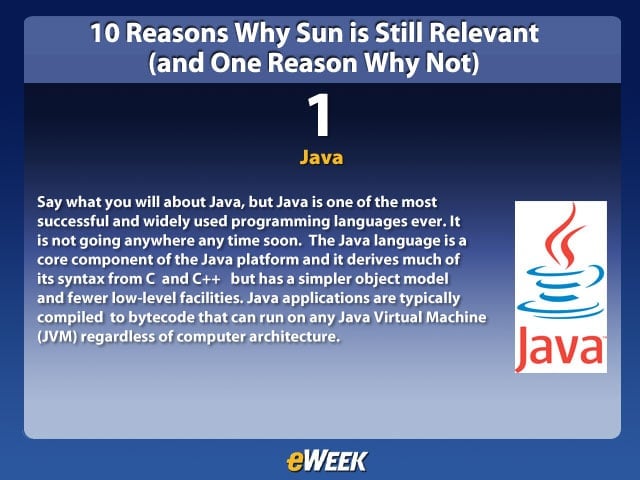 10 Reasons Why Sun is Still Relevant (and One Reason Why Not)

1

Java

Say what you will about Java, but Java is one of the most successful and widely used programming languages ever. It is not going anywhere any time soon. The Java language is a core component of the Java platform and it derives much of its syntax from C and C++ but has a simpler object model and fewer low-level facilities. Java applications are typically compiled to bytecode that can run on any Java Virtual Machine (JVM) regardless of computer architecture.

Java

eWEEK